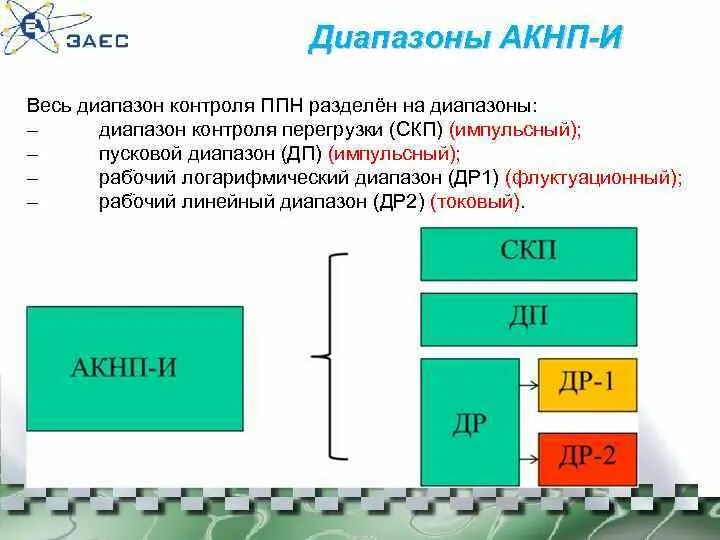 ЗАЕС

Диапазоны АКНП-И

Весь диапазон контроля ППН разделён на диапазоны:
– диапазон контроля перегрузки (СКП) (импульсный);
– пусковой диапазон (ДП) (импульсный);
– рабочий логарифмический диапазон (ДР1) (флуктуационный);
– рабочий линейный диапазон (ДР2) (токовый).

АКНП-И

СКП

ДП

ДР

ДР-1

ДР-2